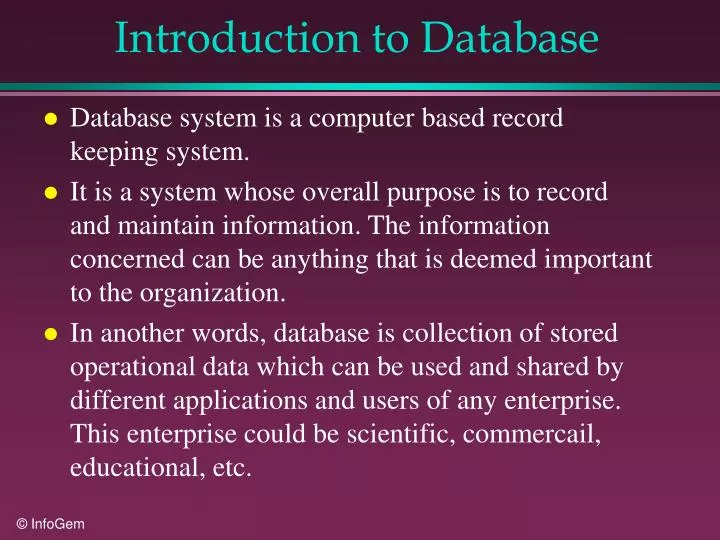 Introduction to Database

- Database system is a computer based record keeping system.
- It is a system whose overall purpose is to record and maintain information. The information concerned can be anything that is deemed important to the organization.
- In another words, database is collection of stored operational data which can be used and shared by different applications and users of any enterprise. This enterprise could be scientific, commercail, educational, etc.

© InfoGem